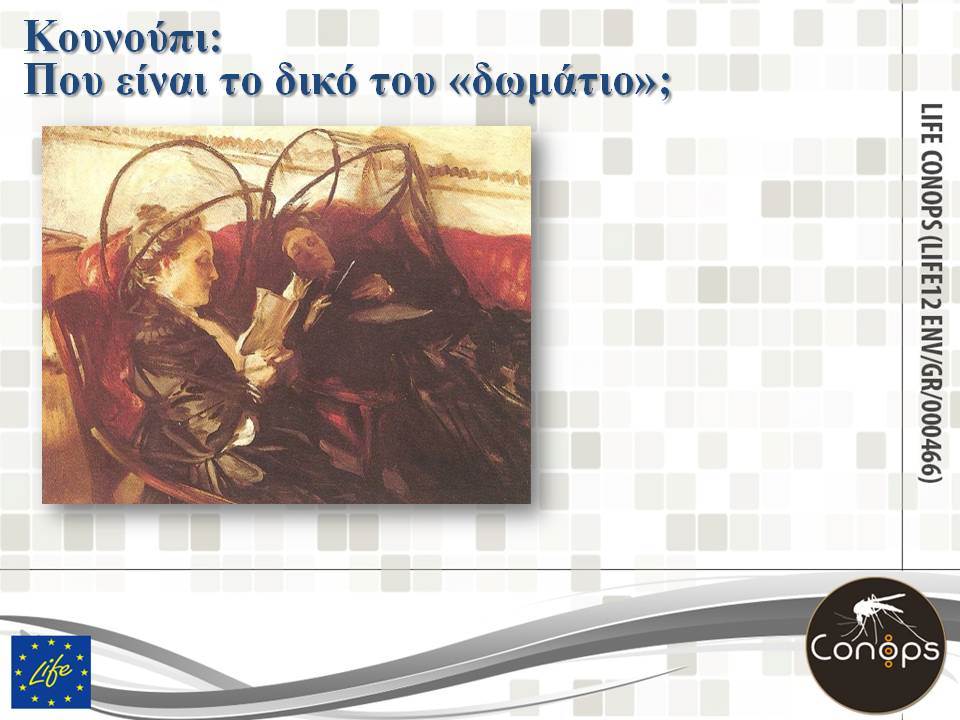 Κουνούπι:
Που είναι το δικό του «δωμάτιο»;

LIFE CONOPS (LIFE12 ENV/GR/000466)

Life

Conops